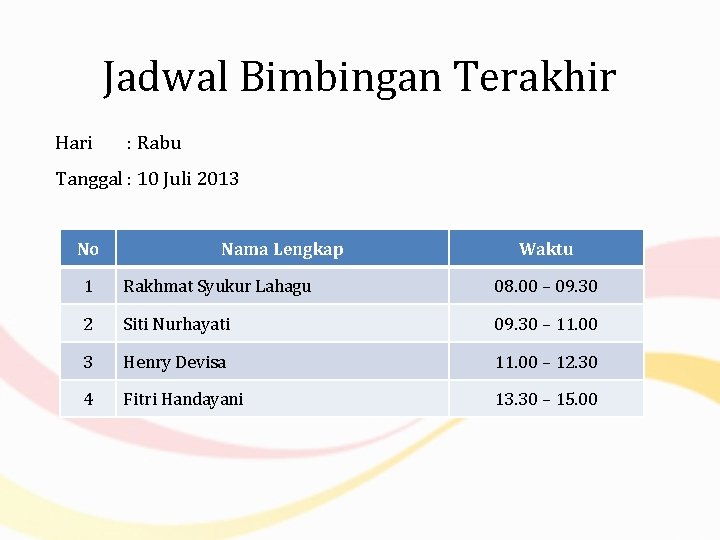 Jadwal Bimbingan Terakhir

Hari : Rabu

Tanggal : 10 Juli 2013

| No | Nama Lengkap | Waktu |
|---|---|---|
| 1 | Rakhmat Syukur Lahagu | 08.00 – 09.30 |
| 2 | Siti Nurhayati | 09.30 – 11.00 |
| 3 | Henry Devisa | 11.00 – 12.30 |
| 4 | Fitri Handayani | 13.30 – 15.00 |